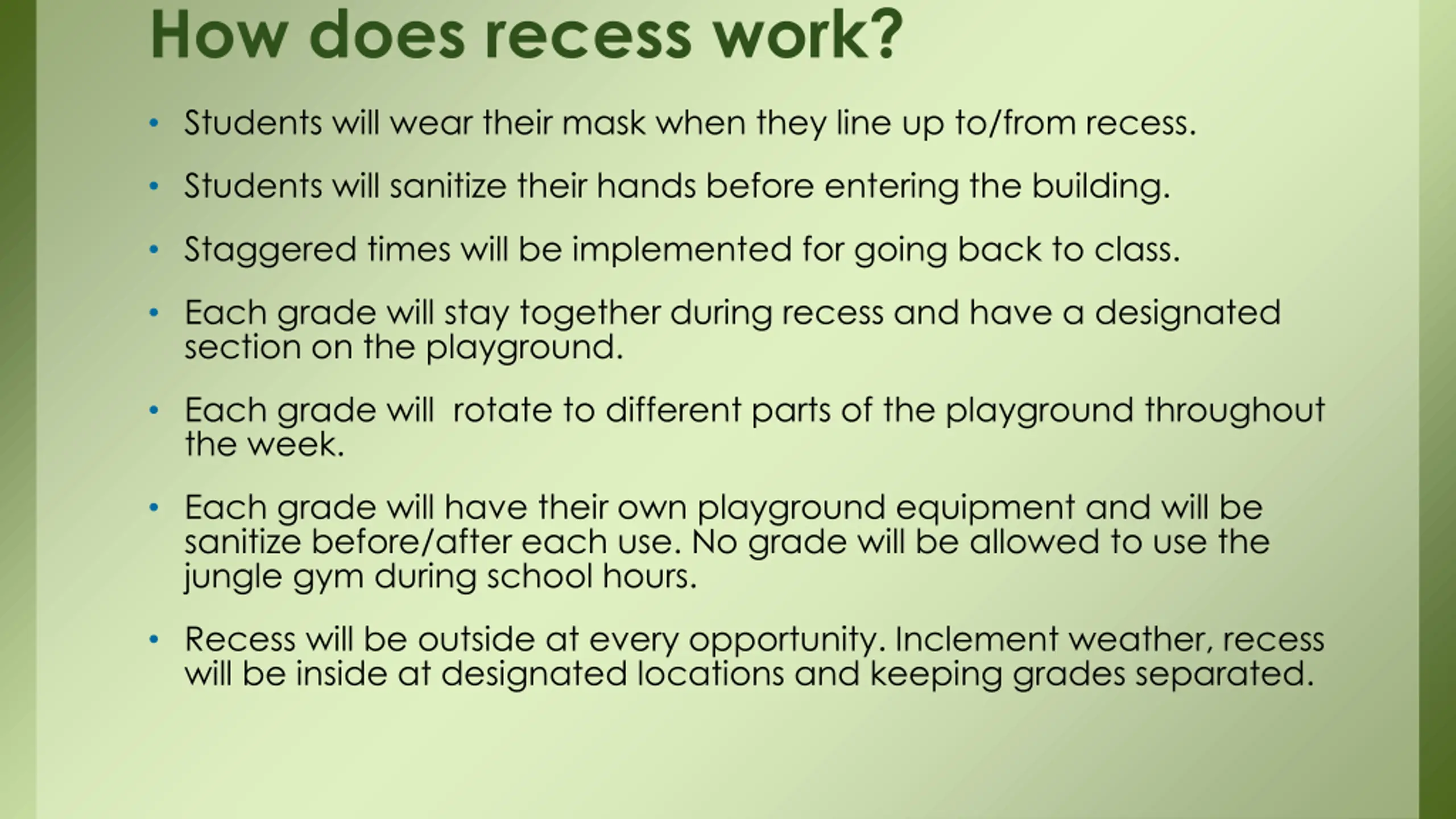 How does recess work?

• Students will wear their mask when they line up to/from recess.

• Students will sanitize their hands before entering the building.

• Staggered times will be implemented for going back to class.

• Each grade will stay together during recess and have a designated section on the playground.

• Each grade will  rotate to different parts of the playground throughout the week.

• Each grade will have their own playground equipment and will be sanitize before/after each use. No grade will be allowed to use the jungle gym during school hours.

• Recess will be outside at every opportunity. Inclement weather, recess will be inside at designated locations and keeping grades separated.